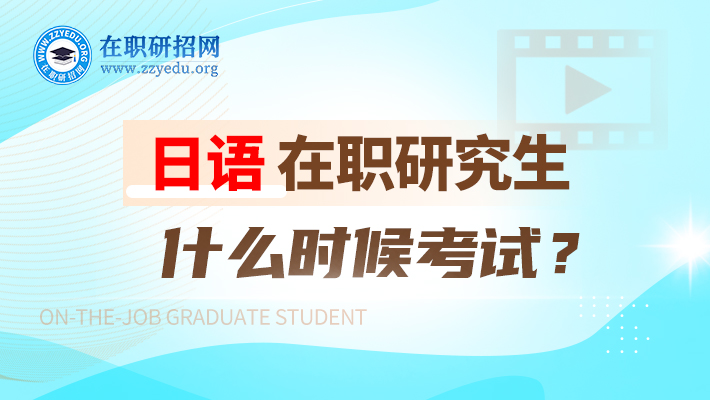 WWW.ZZYEDU.ORG
在职研招网

在职研招网
www.zzyedu.org

日语 在职研究生

什么时候考试？

ON-THE-JOB GRADUATE STUDENT